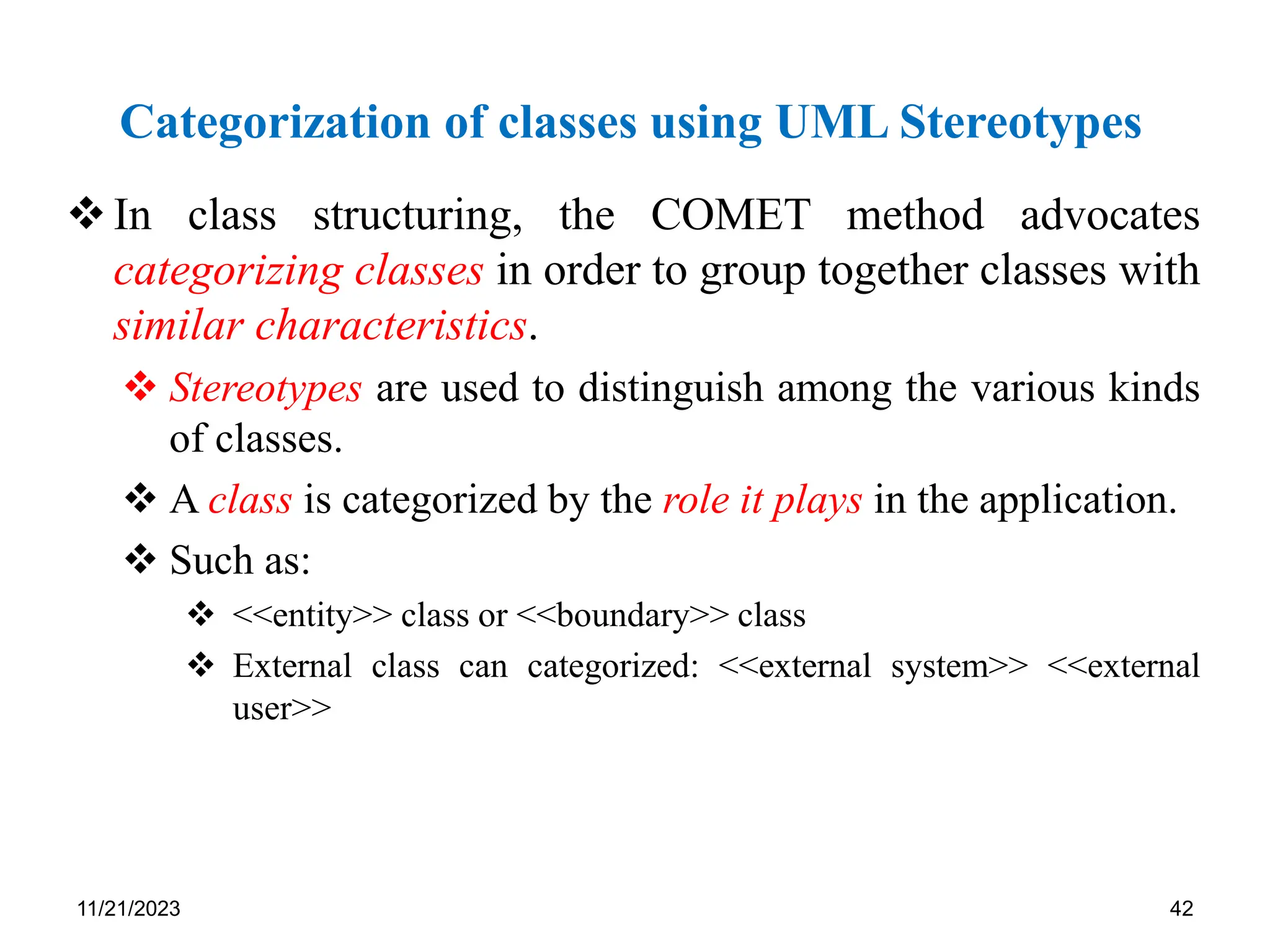 Categorization of classes using UML Stereotypes

❖ In class structuring, the COMET method advocates categorizing classes in order to group together classes with similar characteristics.

❖ Stereotypes are used to distinguish among the various kinds of classes.

❖ A class is categorized by the role it plays in the application.

❖ Such as:

❖ <<entity>> class or <<boundary>> class

❖ External class can categorized: <<external system>> <<external user>>

11/21/2023

42